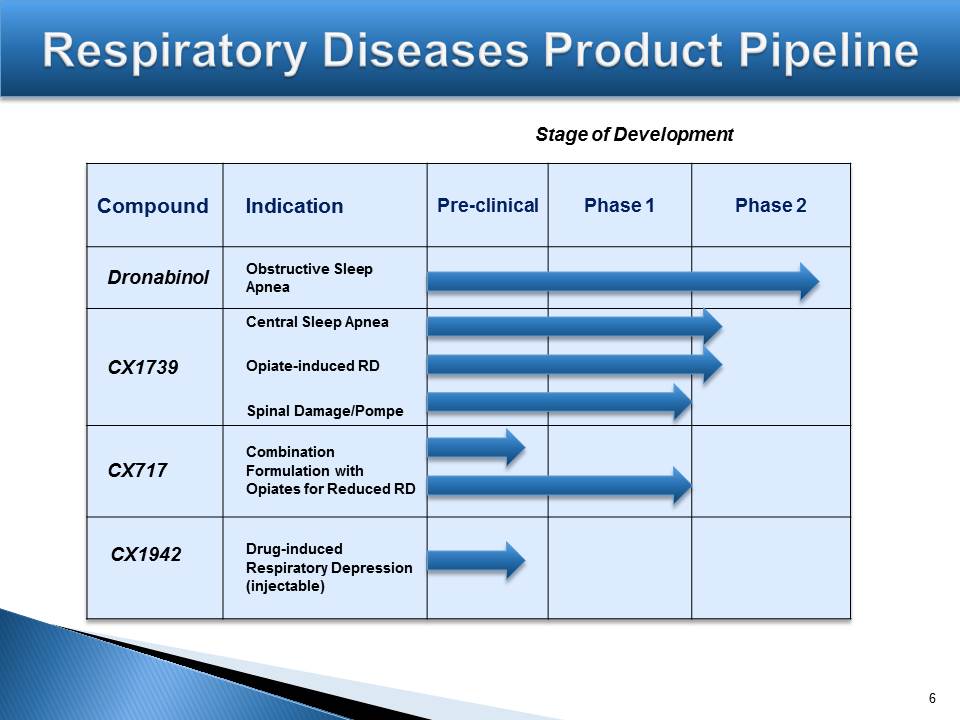 Respiratory Diseases Product Pipeline

Stage of Development

| Compound | Indication | Pre-clinical | Phase 1 | Phase 2 |
|---|---|---|---|---|
| Dronabinol | Obstructive Sleep Apnea | | | |
| CX1739 | Central Sleep Apnea<br>Opiate-induced RD<br>Spinal Damage/Pompe | | | |
| CX717 | Combination Formulation with Opiates for Reduced RD | | | |
| CX1942 | Drug-induced Respiratory Depression (injectable) | | | |

6